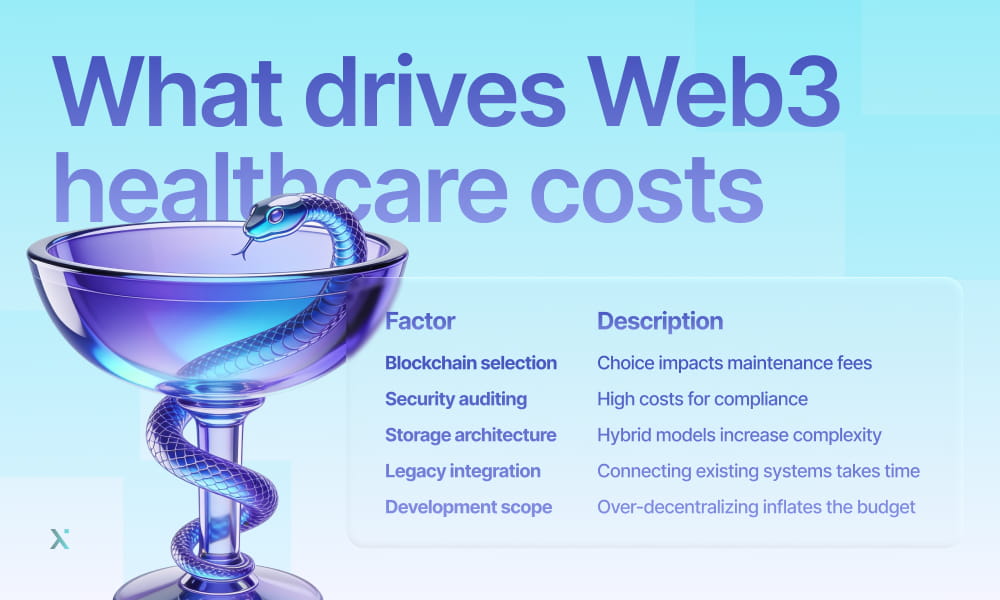 What drives Web3 healthcare costs

| Factor | Description |
|---|---|
| Blockchain selection | Choice impacts maintenance fees |
| Security auditing | High costs for compliance |
| Storage architecture | Hybrid models increase complexity |
| Legacy integration | Connecting existing systems takes time |
| Development scope | Over-decentralizing inflates the budget |